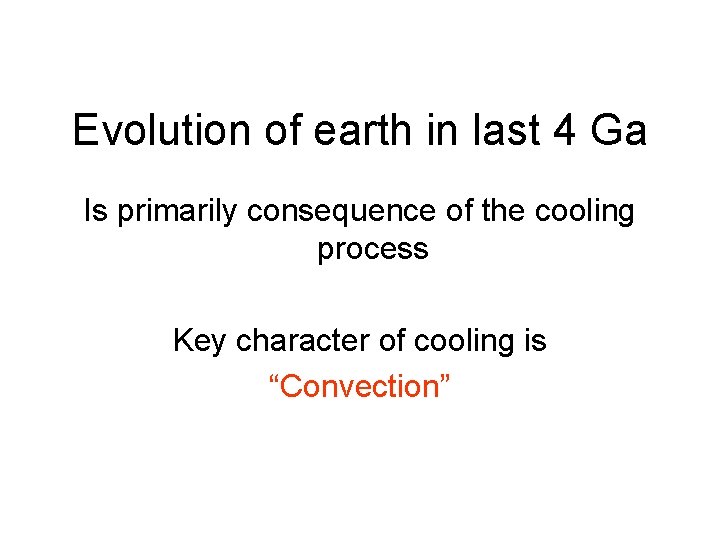 Evolution of earth in last 4 Ga

Is primarily consequence of the cooling process

Key character of cooling is
"Convection"